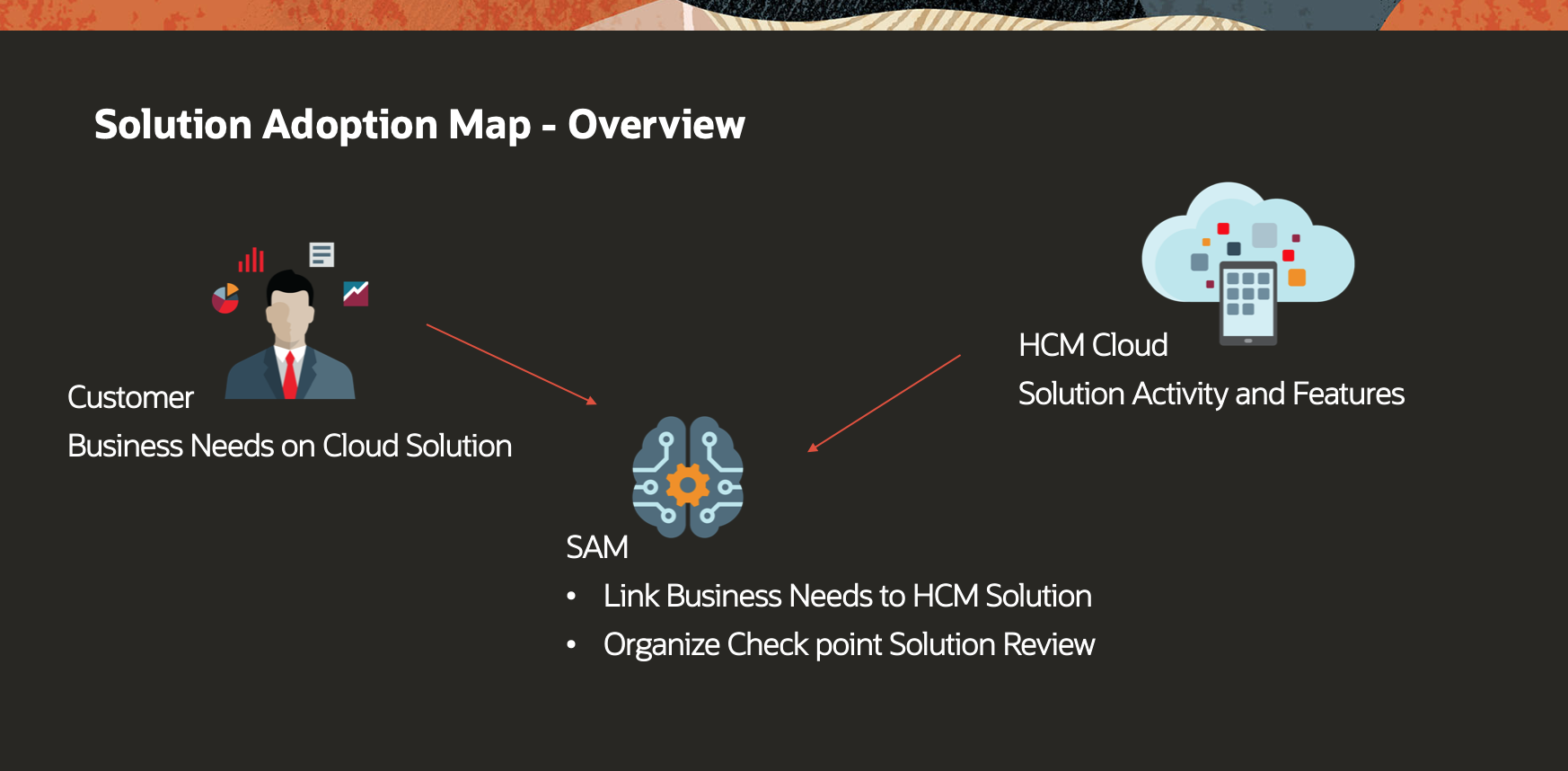 Solution Adoption Map - Overview

Customer
Business Needs on Cloud Solution

HCM Cloud
Solution Activity and Features

SAM
• Link Business Needs to HCM Solution
• Organize Check point Solution Review